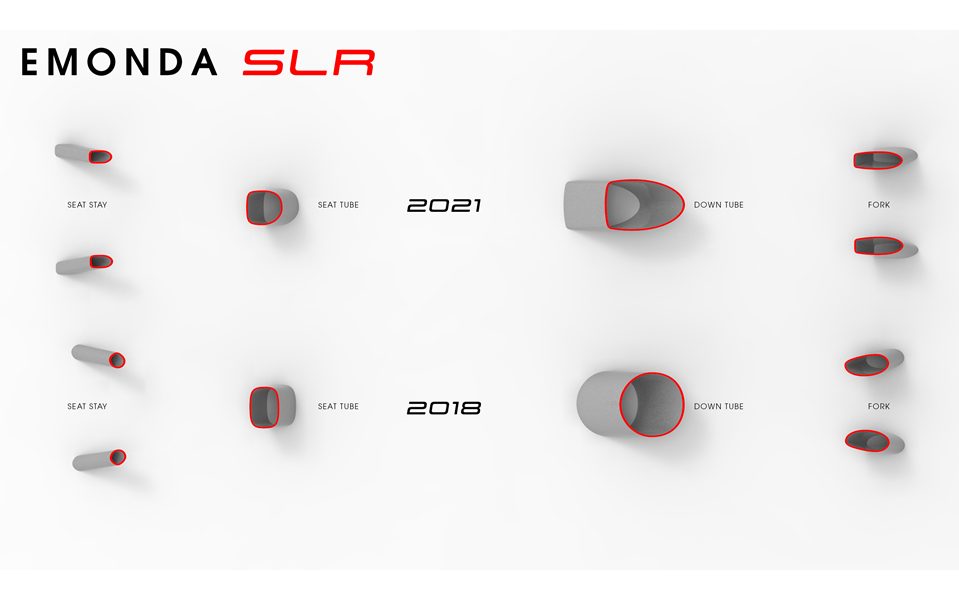 EMONDA SLR

SEAT STAY

SEAT TUBE

2021

DOWN TUBE

FORK

SEAT STAY

SEAT TUBE

2018

DOWN TUBE

FORK